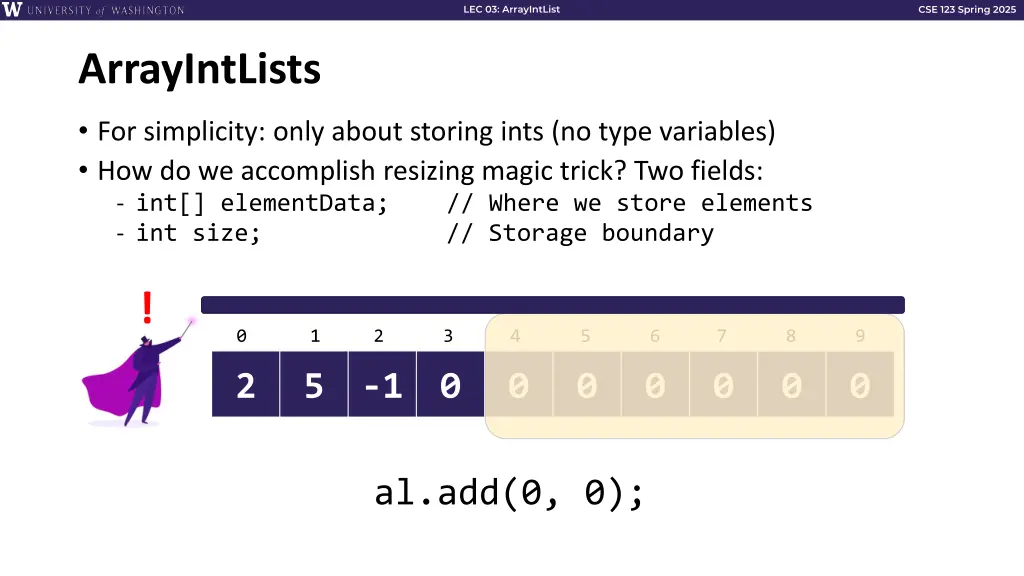 W UNIVERSITY of WASHINGTON

LEC 03: ArrayIntList

CSE 123 Spring 2025

ArrayIntLists

• For simplicity: only about storing ints (no type variables)
• How do we accomplish resizing magic trick? Two fields:
- int[] elementData; // Where we store elements
- int size; // Storage boundary

!

| 0 | 1 | 2 | 3 | 4 | 5 | 6 | 7 | 8 | 9 |
|---|---|---|---|---|---|---|---|---|---|
| 2 | 5 | -1 | 0 | 0 | 0 | 0 | 0 | 0 | 0 |

al.add(0, 0);